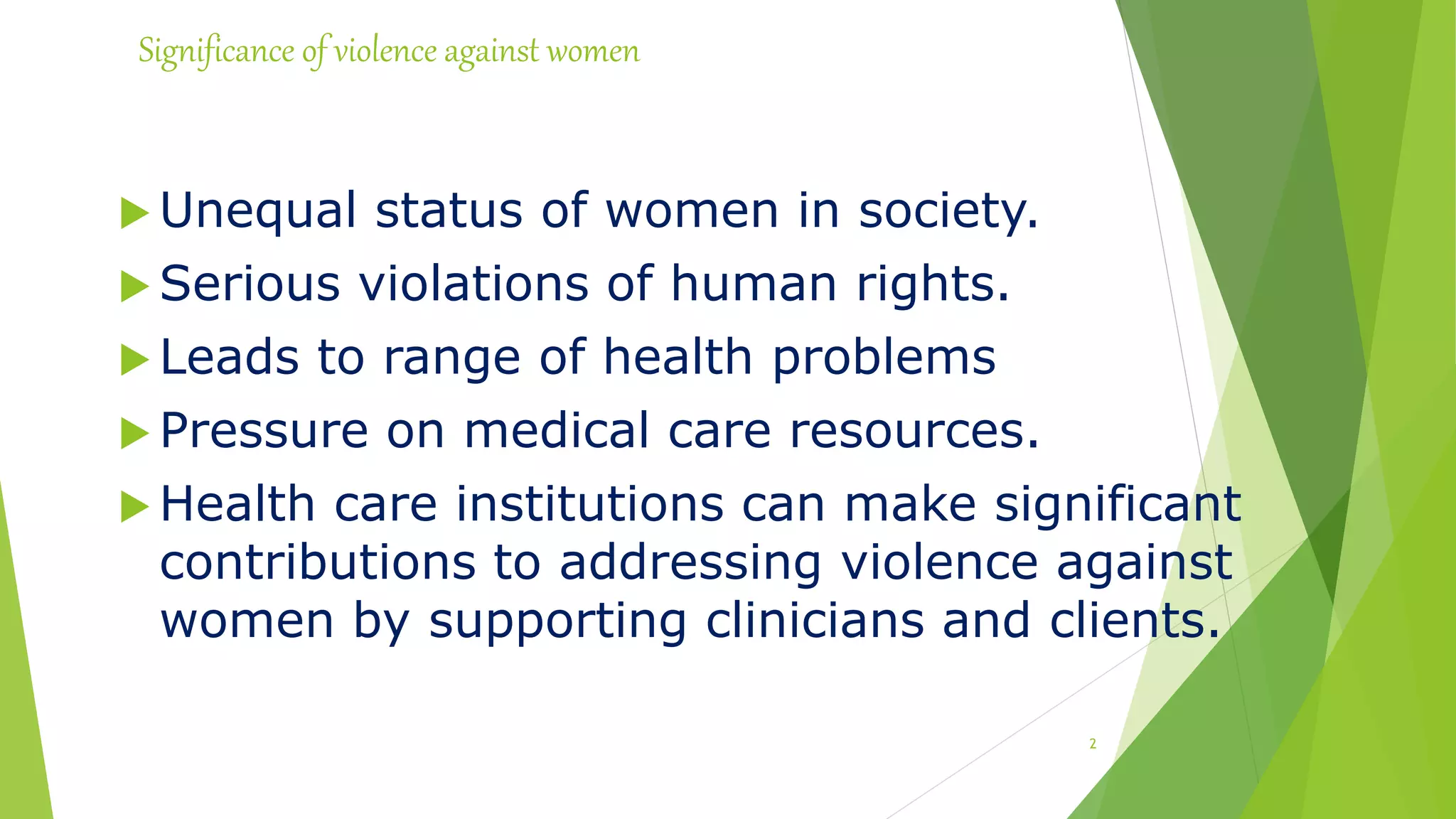 Significance of violence against women

Unequal status of women in society.

Serious violations of human rights.

Leads to range of health problems

Pressure on medical care resources.

Health care institutions can make significant contributions to addressing violence against women by supporting clinicians and clients.

2